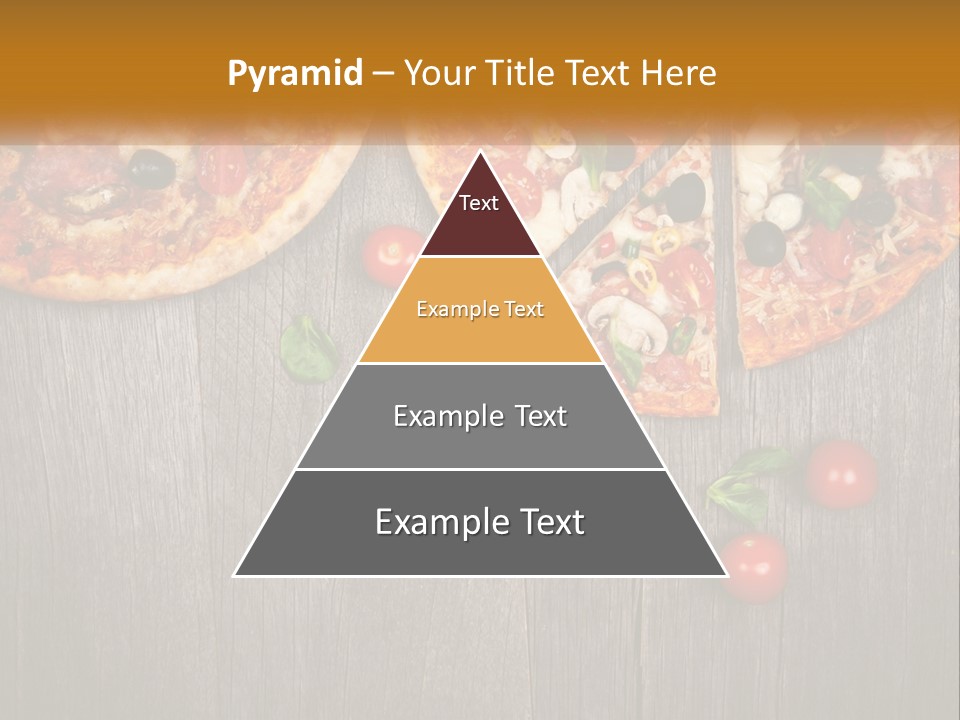 Pyramid – Your Title Text Here

Text

Example Text

Example Text

Example Text